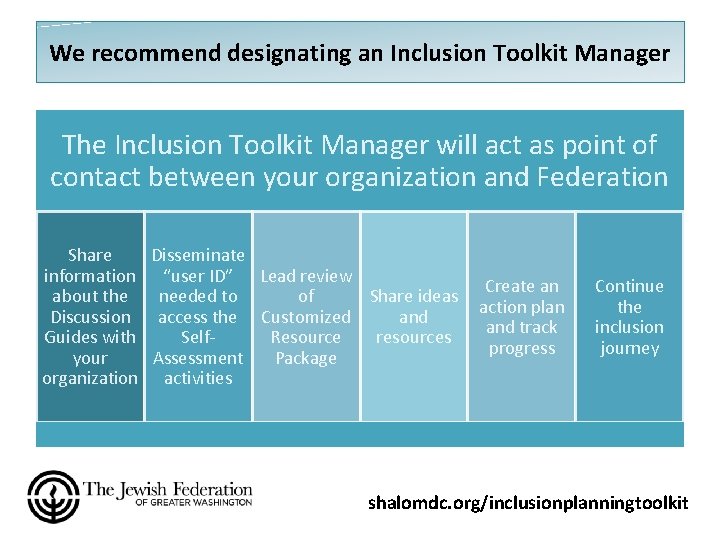 We recommend designating an Inclusion Toolkit Manager

The Inclusion Toolkit Manager will act as point of contact between your organization and Federation

Share information about the Discussion Guides with your organization

Disseminate "user ID" needed to access the Self-Assessment activities

Lead review of Customized Resource Package

Share ideas and resources

Create an action plan and track progress

Continue the inclusion journey

The Jewish Federation
OF GREATER WASHINGTON

shalomdc.org/inclusionplanningtoolkit